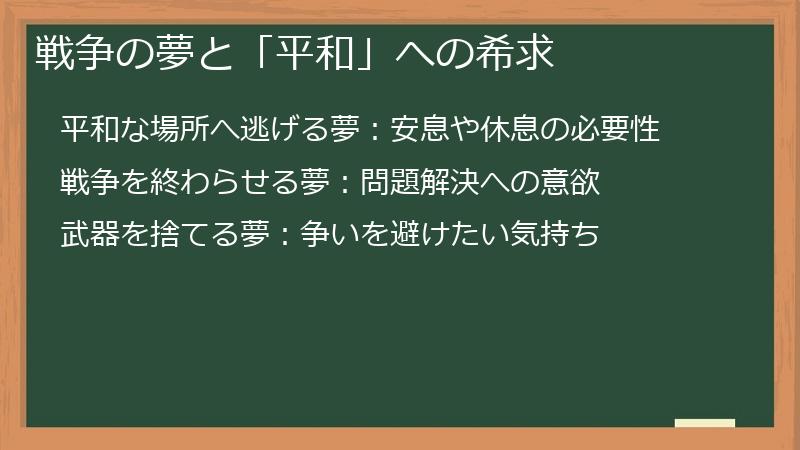 戦争の夢と「平和」への希求

平和な場所へ逃げる夢：安息や休息の必要性

戦争を終わらせる夢：問題解決への意欲

武器を捨てる夢：争いを避けたい気持ち